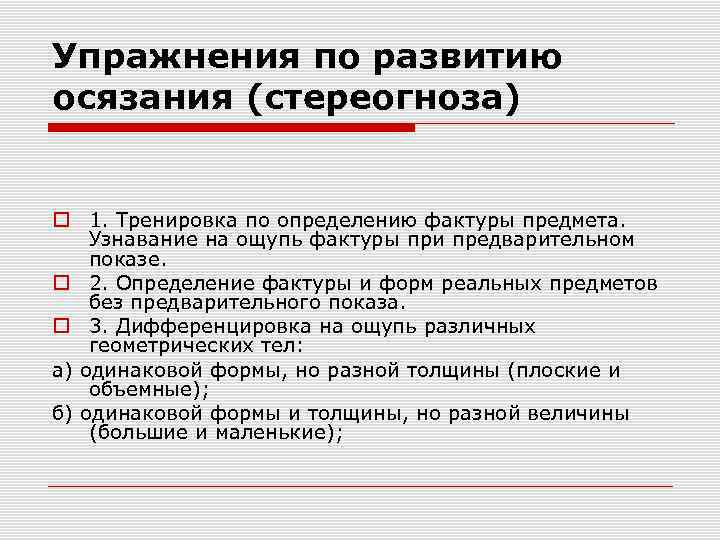 Упражнения по развитию осязания (стереогноза)

1. Тренировка по определению фактуры предмета. Узнавание на ощупь фактуры при предварительном показе.

2. Определение фактуры и форм реальных предметов без предварительного показа.

3. Дифференцировка на ощупь различных геометрических тел:

а) одинаковой формы, но разной толщины (плоские и объемные);

б) одинаковой формы и толщины, но разной величины (большие и маленькие);